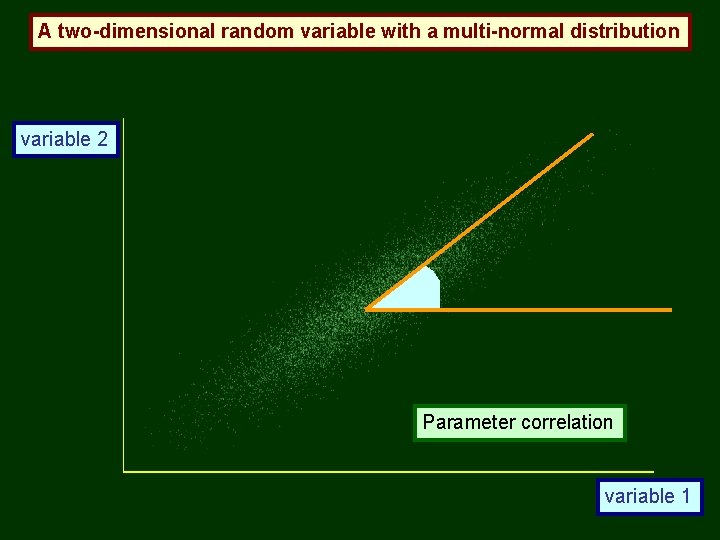 A two-dimensional random variable with a multi-normal distribution

variable 2

Parameter correlation

variable 1